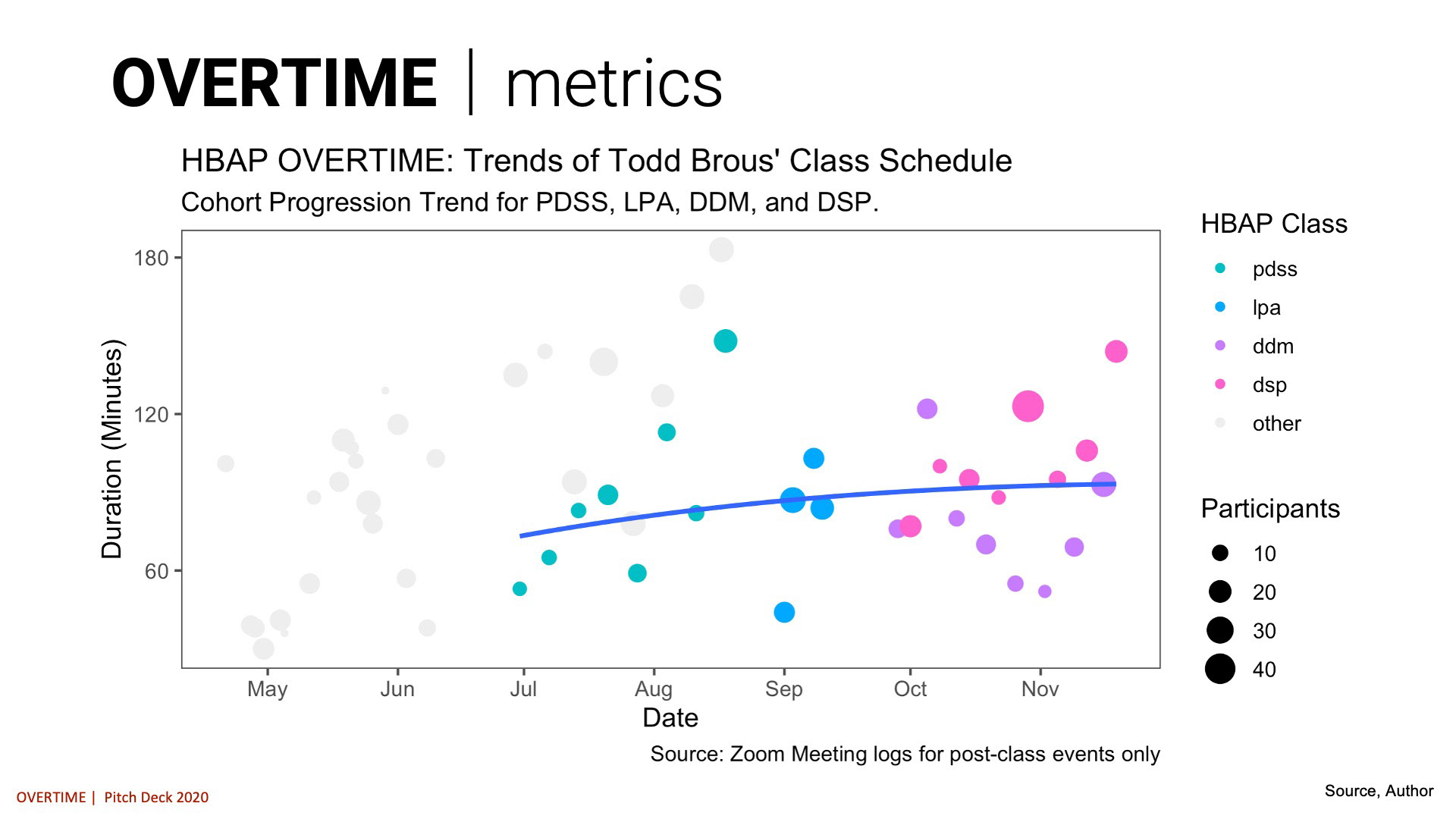 OVERTIME | metrics

HBAP OVERTIME: Trends of Todd Brous' Class Schedule

Cohort Progression Trend for PDSS, LPA, DDM, and DSP.

Duration (Minutes)

180
120
60

May
Jun
Jul
Aug
Sep
Oct
Nov

Date

HBAP Class
pdss
lpa
ddm
dsp
other

Participants
10
20
30
40

Source: Zoom Meeting logs for post-class events only

OVERTIME | Pitch Deck 2020

Source, Author